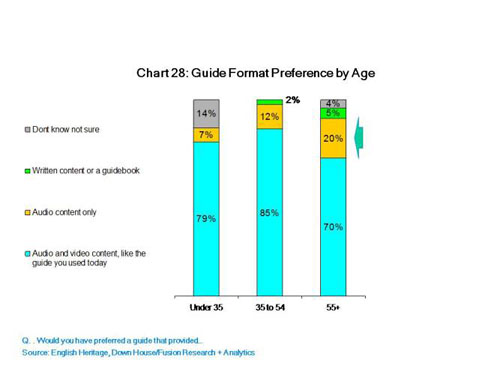 Chart 28: Guide Format Preference by Age

Dont know not sure

Written content or a guidebook

Audio content only

Audio and video content, like the guide you used today

14%
7%
79%

2%
12%
85%

4%
5%
20%
70%

Under 35
35 to 54
55+

Q. . Would you have preferred a guide that provided...
Source: English Heritage, Down House/Fusion Research + Analytics